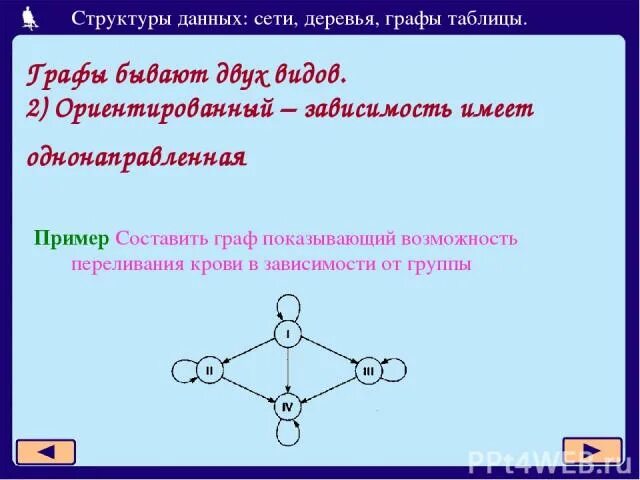 Структуры данных: сети, деревья, графы таблицы.

Графы бывают двух видов.
2) Ориентированный – зависимость имеет однонаправленная

Пример Составить граф показывающий возможность переливания крови в зависимости от группы

I

II

III

IV

PPt4WEB.ru